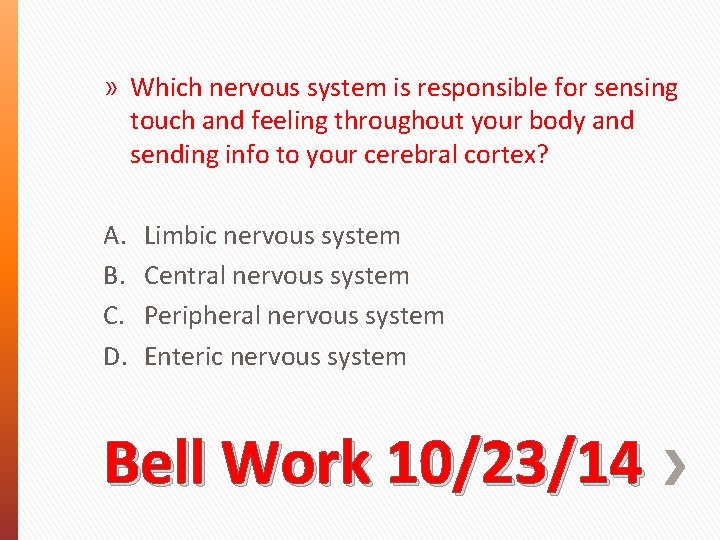 » Which nervous system is responsible for sensing touch and feeling throughout your body and sending info to your cerebral cortex?

A. Limbic nervous system
B. Central nervous system
C. Peripheral nervous system
D. Enteric nervous system

Bell Work 10/23/14 ›